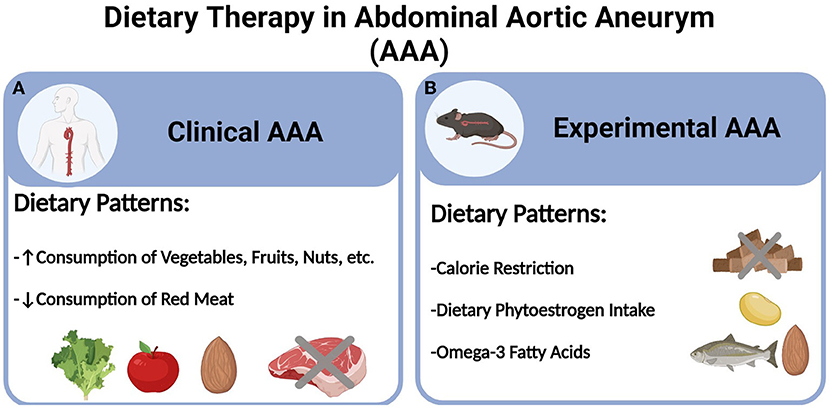 Dietary Therapy in Abdominal Aortic Aneurym (AAA)

A

Clinical AAA

Dietary Patterns:

-↑Consumption of Vegetables, Fruits, Nuts, etc.

-↓Consumption of Red Meat

B

Experimental AAA

Dietary Patterns:

-Calorie Restriction

-Dietary Phytoestrogen Intake

-Omega-3 Fatty Acids